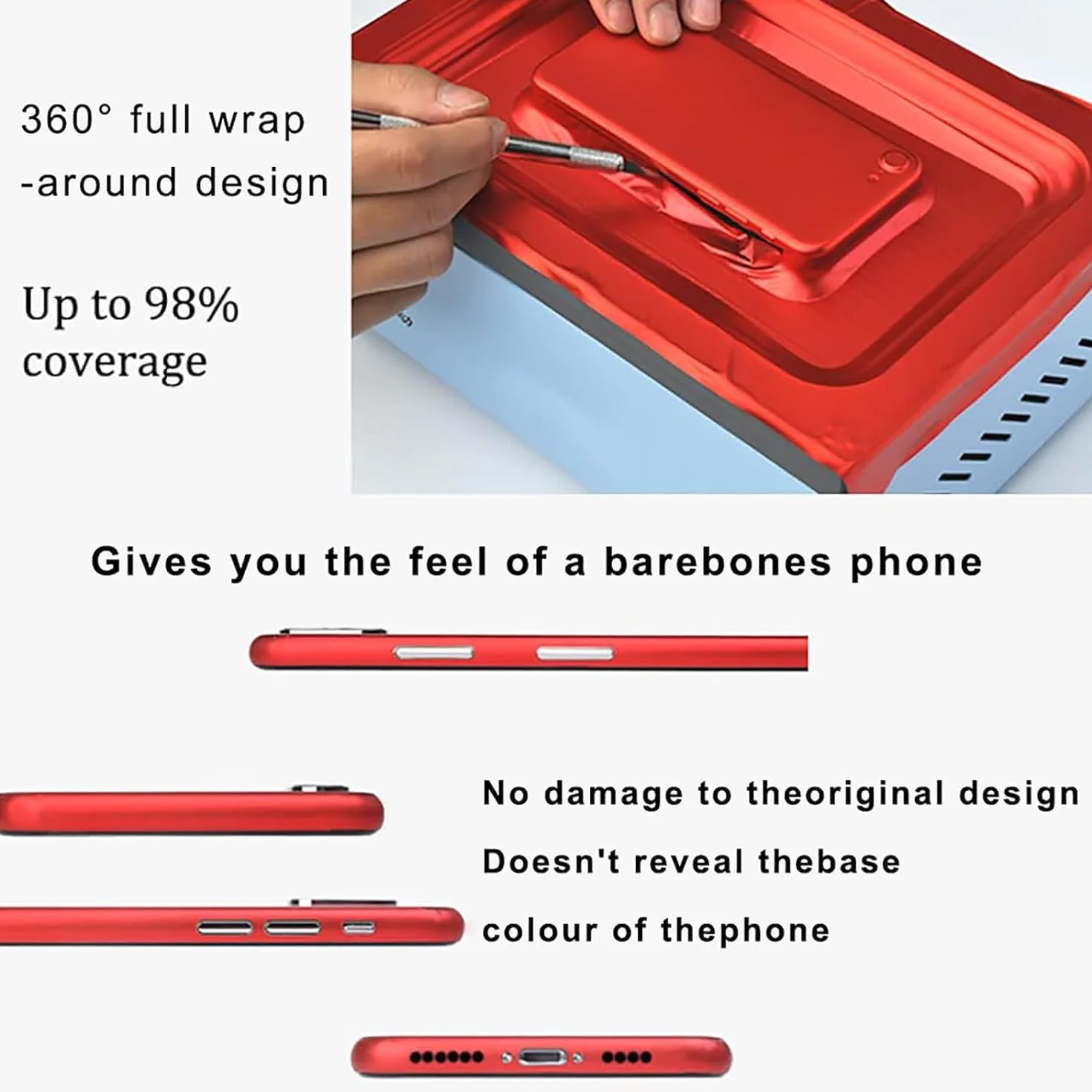 360° full wrap -around design

Up to 98% coverage

Gives you the feel of a barebones phone

No damage to theoriginal design

Doesn't reveal thebase colour of thephone